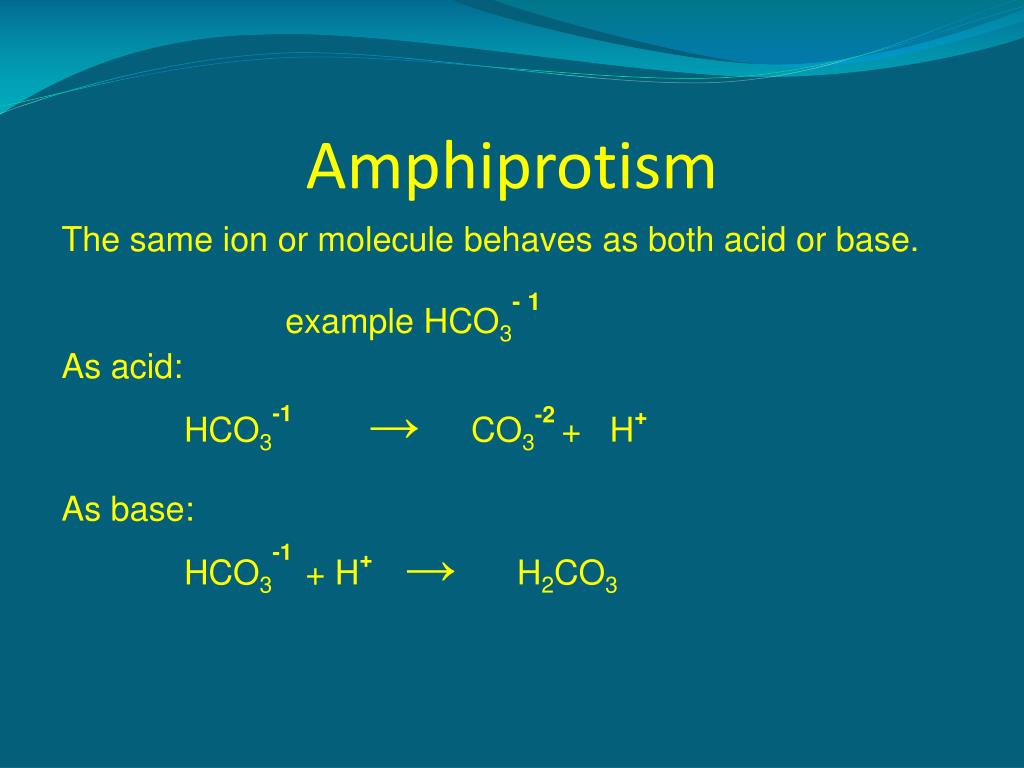 Amphiprotism

The same ion or molecule behaves as both acid or base.

example $HCO_3^{-1}$

As acid:

$HCO_3^{-1} \rightarrow CO_3^{-2} + H^+$

As base:

$HCO_3^{-1} + H^+ \rightarrow H_2CO_3$